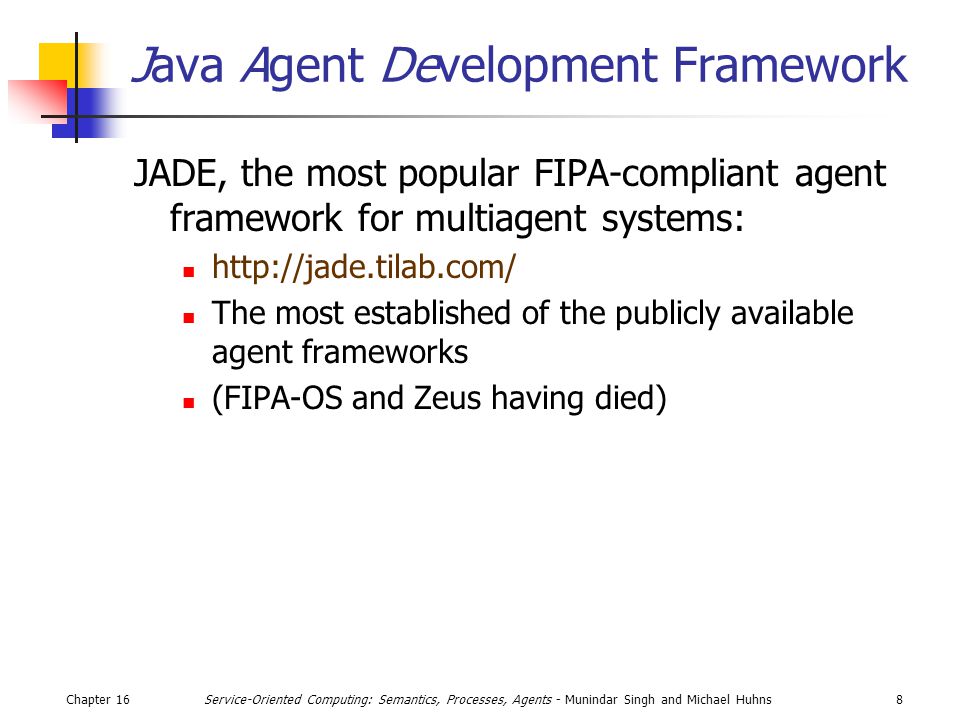 Java Agent Development Framework

JADE, the most popular FIPA-compliant agent framework for multiagent systems:

- http://jade.tilab.com/
- The most established of the publicly available agent frameworks
- (FIPA-OS and Zeus having died)

Chapter 16 Service-Oriented Computing: Semantics, Processes, Agents - Munindar Singh and Michael Huhns 8